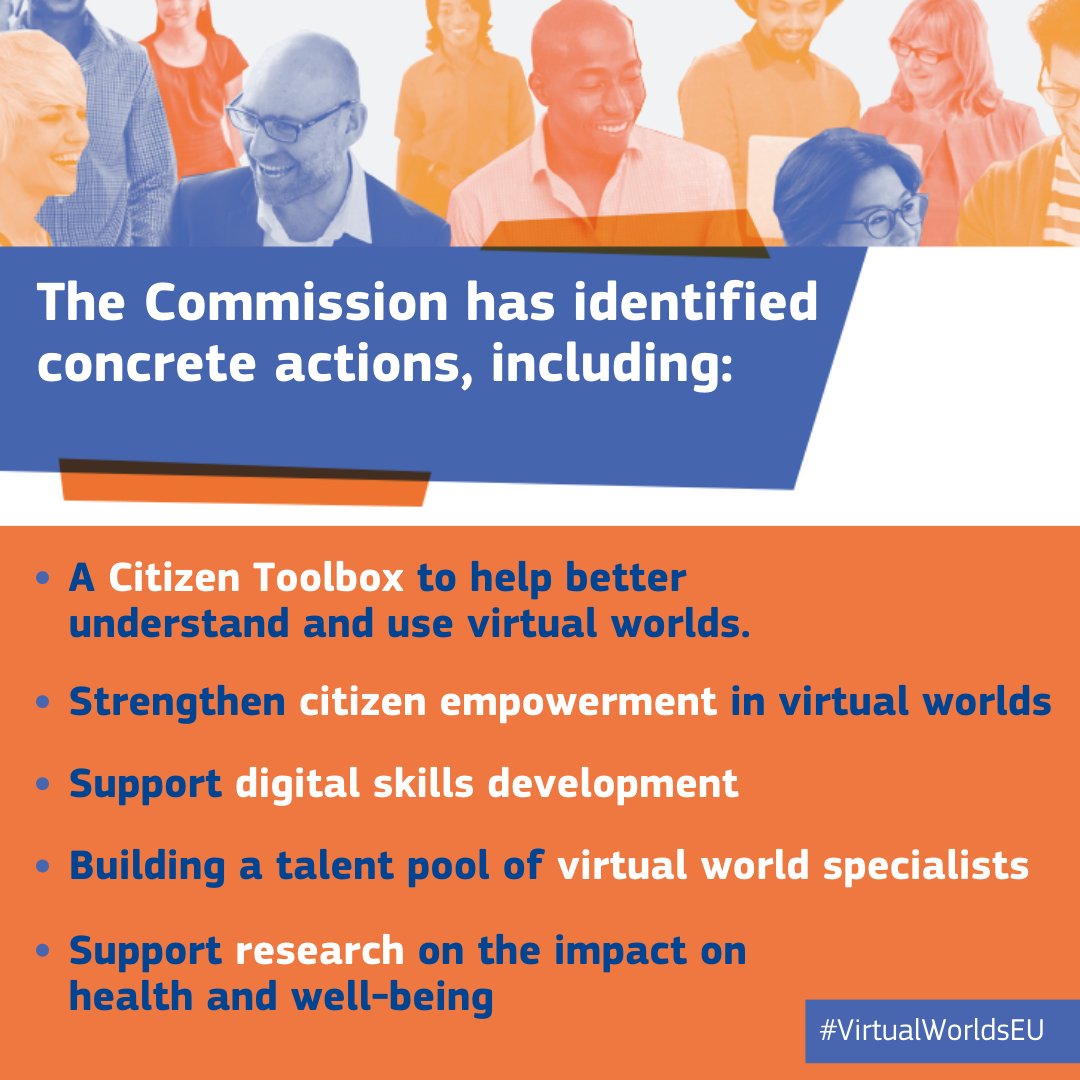 The Commission has identified concrete actions, including:

• A Citizen Toolbox to help better understand and use virtual worlds.

• Strengthen citizen empowerment in virtual worlds

• Support digital skills development

• Building a talent pool of virtual world specialists

• Support research on the impact on health and well-being

#VirtualWorldsEU